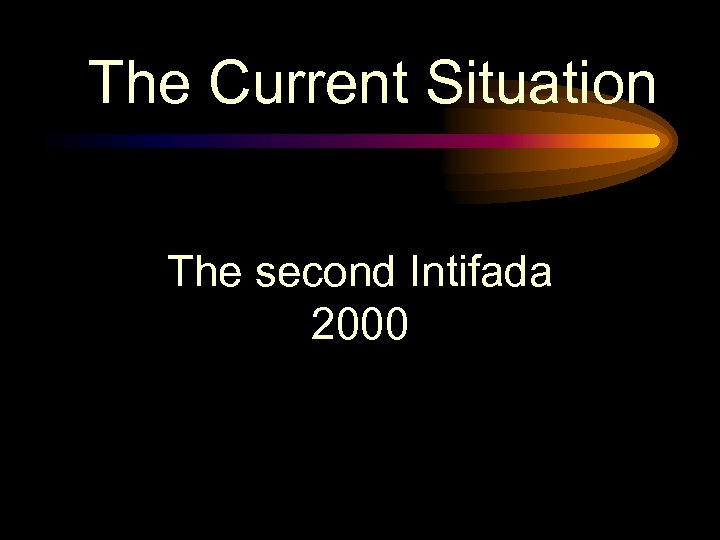 The Current Situation

The second Intifada
2000